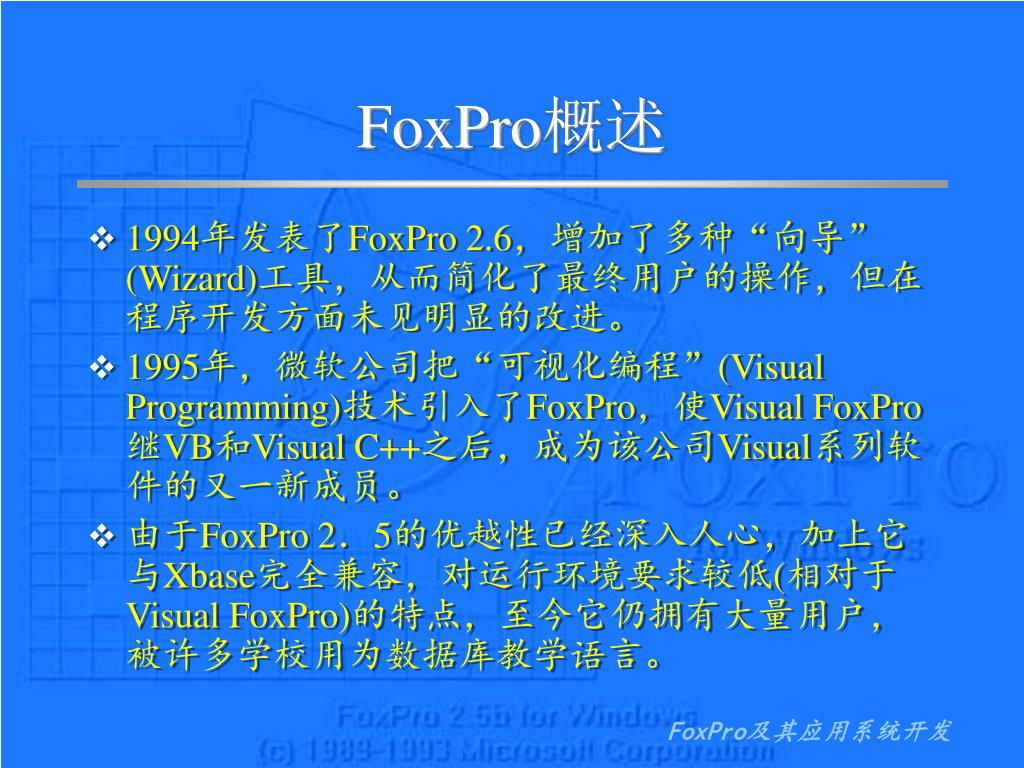 FoxPro概述

❖ 1994年发表了FoxPro 2.6，增加了多种“向导”(Wizard)工具，从而简化了最终用户的操作，但在程序开发方面未见明显的改进。

❖ 1995年，微软公司把“可视化编程”(Visual Programming)技术引入了FoxPro，使Visual FoxPro继VB和Visual C++之后，成为该公司Visual系列软件的又一新成员。

❖ 由于FoxPro 2．5的优越性已经深入人心，加上它与Xbase完全兼容，对运行环境要求较低(相对于Visual FoxPro)的特点，至今它仍拥有大量用户，被许多学校用为数据库教学语言。

FoxPro 2.5b for Windows
(c) 1989-1993 Microsoft Corporation

FoxPro及其应用系统开发